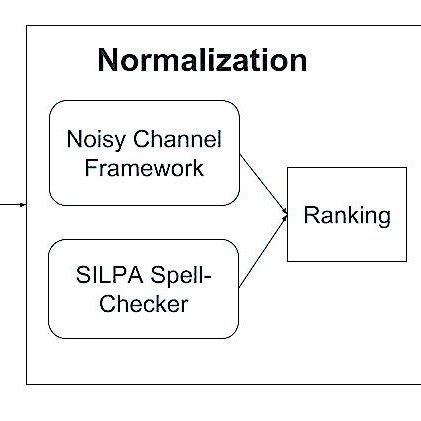 Normalization

Noisy Channel Framework

SILPA Spell-Checker

Ranking